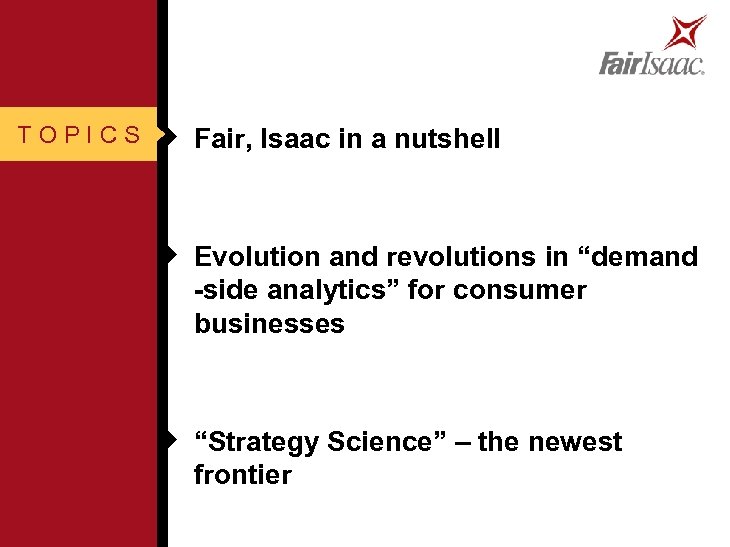 FairIsaac.

TOPICS

Fair, Isaac in a nutshell

Evolution and revolutions in “demand -side analytics” for consumer businesses

“Strategy Science” – the newest frontier